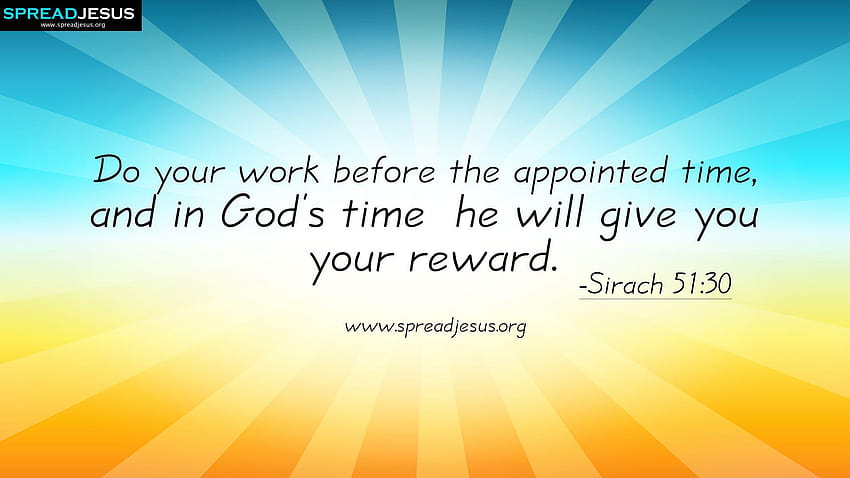 SPREADJESUS
www.spreadjesus.org

Do your work before the appointed time, and in God's time he will give you your reward.
-Sirach 51:30

www.spreadjesus.org